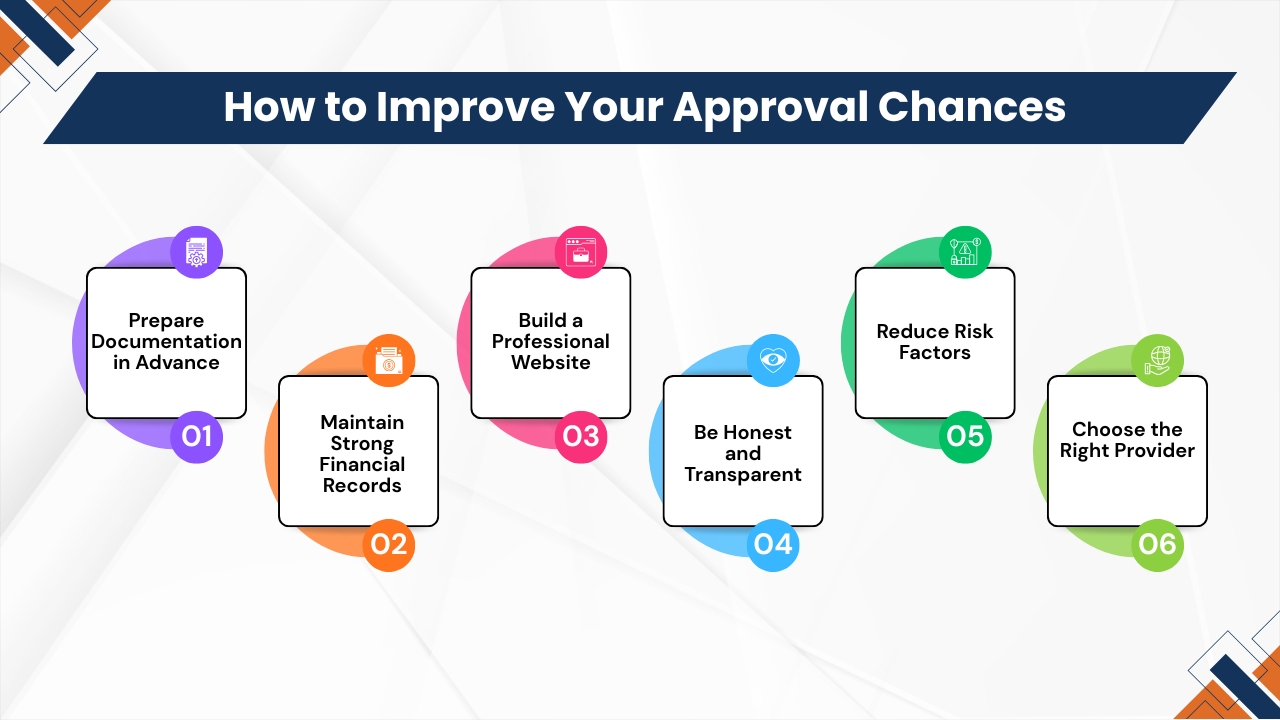 How to Improve Your Approval Chances

Prepare Documentation in Advance

01

Maintain Strong Financial Records

02

Build a Professional Website

03

Be Honest and Transparent

04

Reduce Risk Factors

05

Choose the Right Provider

06